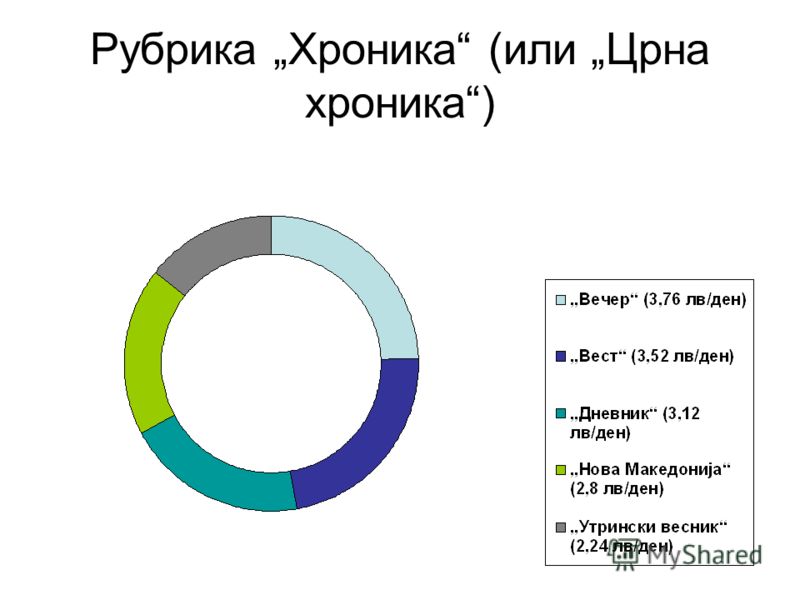 Рубрика „Хроника“ (или „Црна хроника“)

„Вечер“ (3,76 лв/ден)

„Вест“ (3,52 лв/ден)

„Дневник“ (3,12 лв/ден)

„Нова Македонија“ (2,8 лв/ден)

„Утрински весник“ (2,24 лв/ден)

MyShared